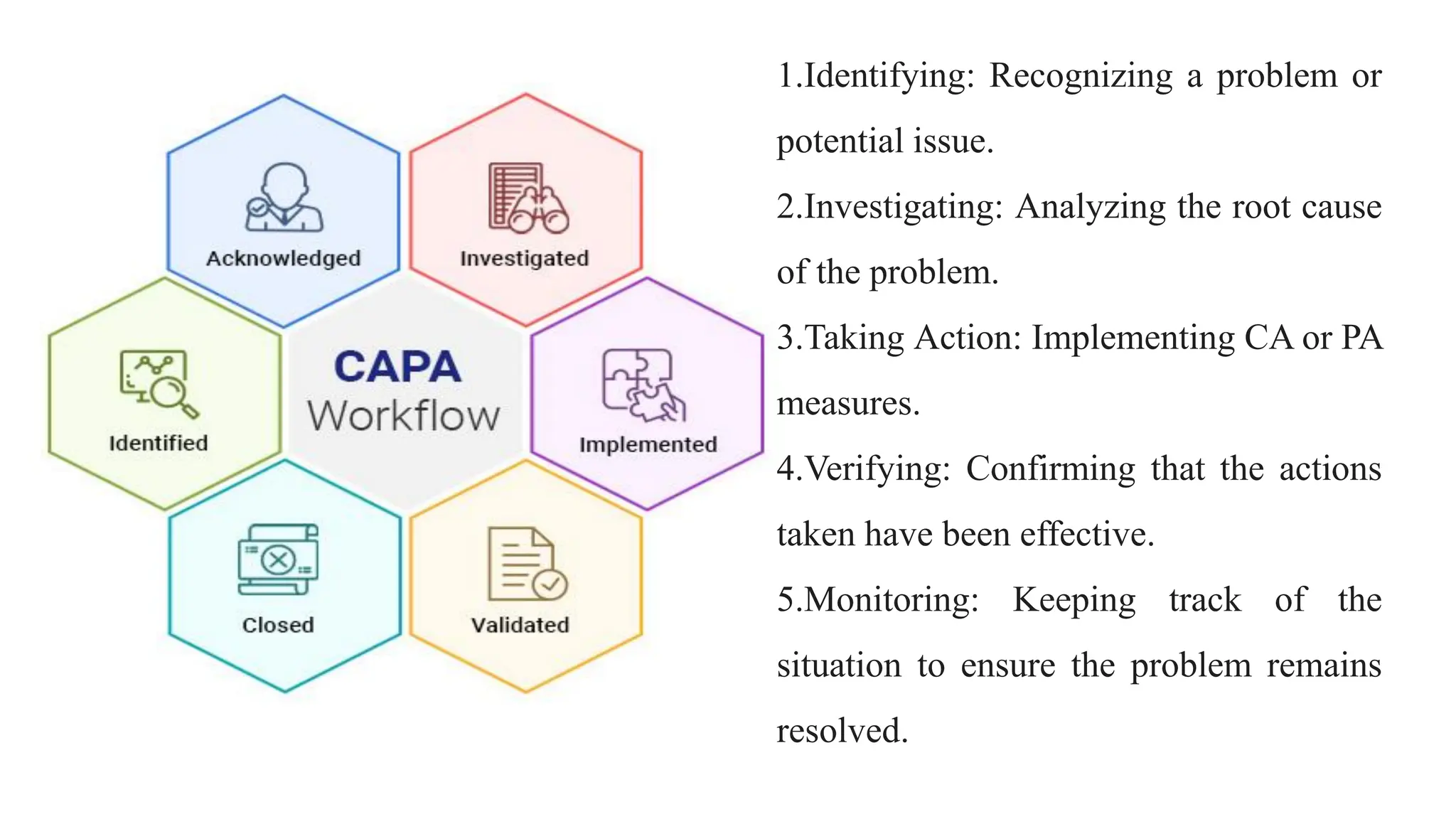 Acknowledged

Investigated

Identified

CAPA
Workflow

Implemented

Closed

Validated

1.Identifying: Recognizing a problem or potential issue.

2.Investigating: Analyzing the root cause of the problem.

3.Taking Action: Implementing CA or PA measures.

4.Verifying: Confirming that the actions taken have been effective.

5.Monitoring: Keeping track of the situation to ensure the problem remains resolved.